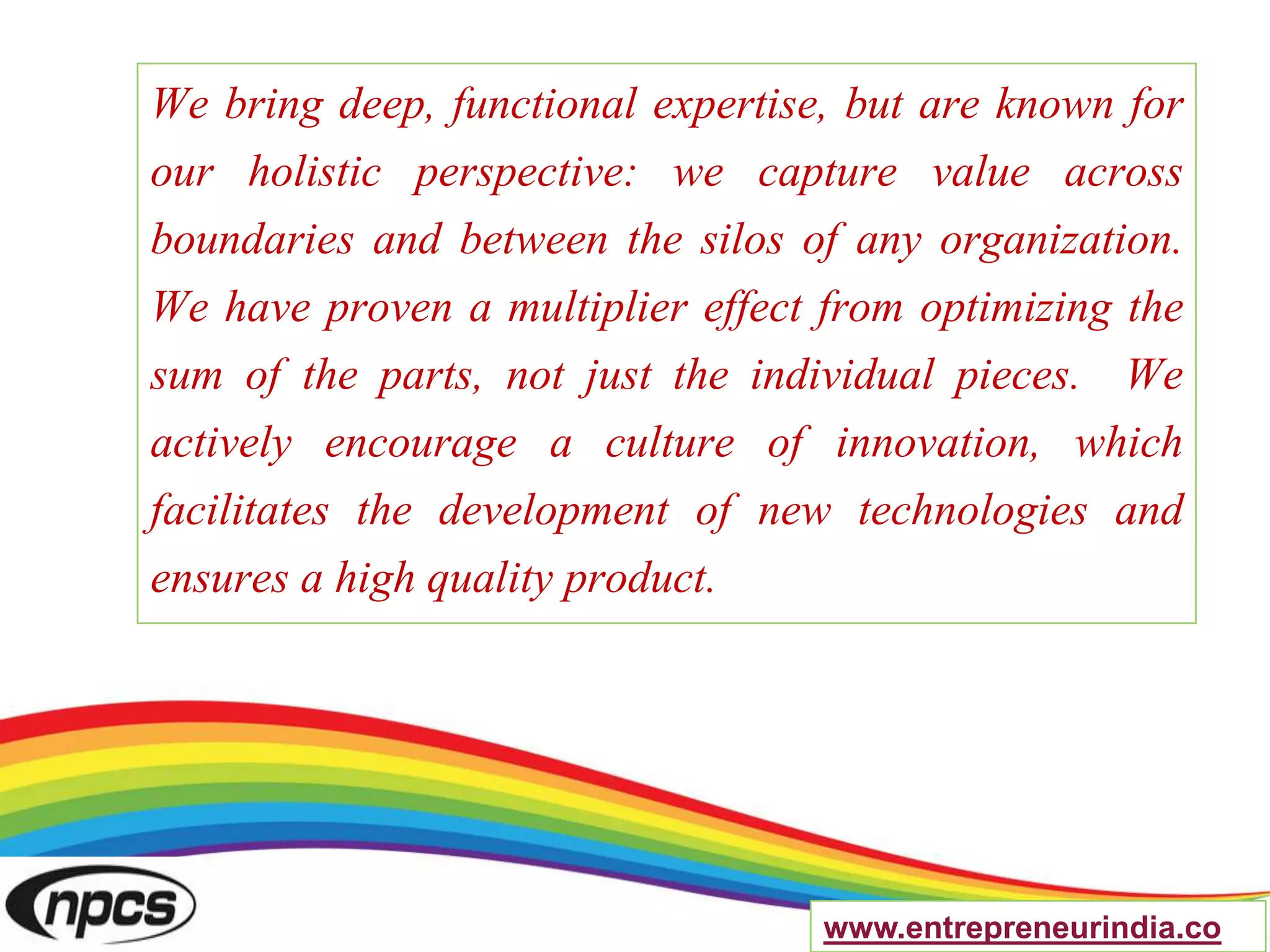 We bring deep, functional expertise, but are known for our holistic perspective: we capture value across boundaries and between the silos of any organization. We have proven a multiplier effect from optimizing the sum of the parts, not just the individual pieces. We actively encourage a culture of innovation, which facilitates the development of new technologies and ensures a high quality product.

npcs

www.entrepreneurindia.co